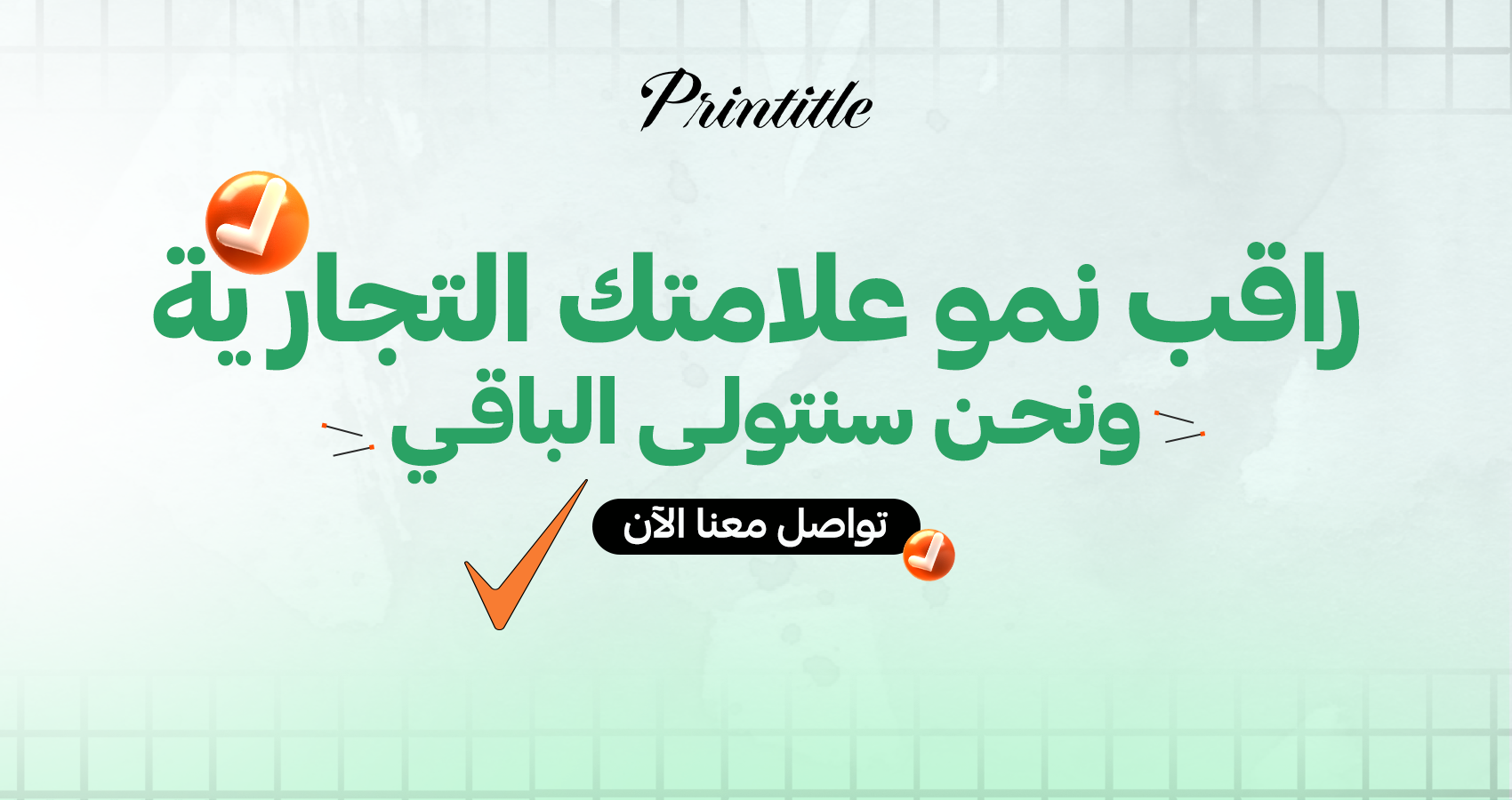 Printitle

راقب نمو علامتك التجارية
ونحن سنتولى الباقي

تواصل معنا الآن